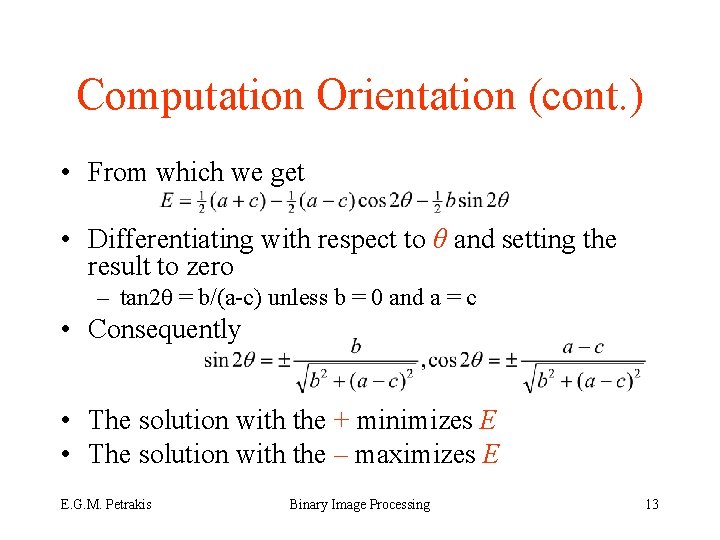 Computation Orientation (cont.)

• From which we get

$E = \frac{1}{2}(a+c) - \frac{1}{2}(a-c)\cos 2\theta - \frac{1}{2}b\sin 2\theta$

• Differentiating with respect to $\theta$ and setting the result to zero

– tan2θ = b/(a-c) unless b = 0 and a = c

• Consequently

$\sin 2\theta = \pm\frac{b}{\sqrt{b^2+(a-c)^2}}, \cos 2\theta = \pm\frac{a-c}{\sqrt{b^2+(a-c)^2}}$

• The solution with the + minimizes $E$

• The solution with the – maximizes $E$

E.G.M. Petrakis

Binary Image Processing

13